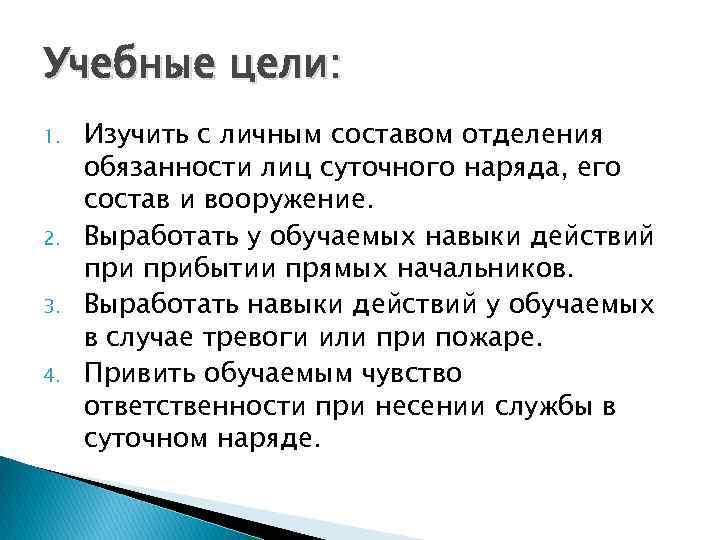 Учебные цели:

1. Изучить с личным составом отделения обязанности лиц суточного наряда, его состав и вооружение.
2. Выработать у обучаемых навыки действий при прибытии прямых начальников.
3. Выработать навыки действий у обучаемых в случае тревоги или при пожаре.
4. Привить обучаемым чувство ответственности при несении службы в суточном наряде.